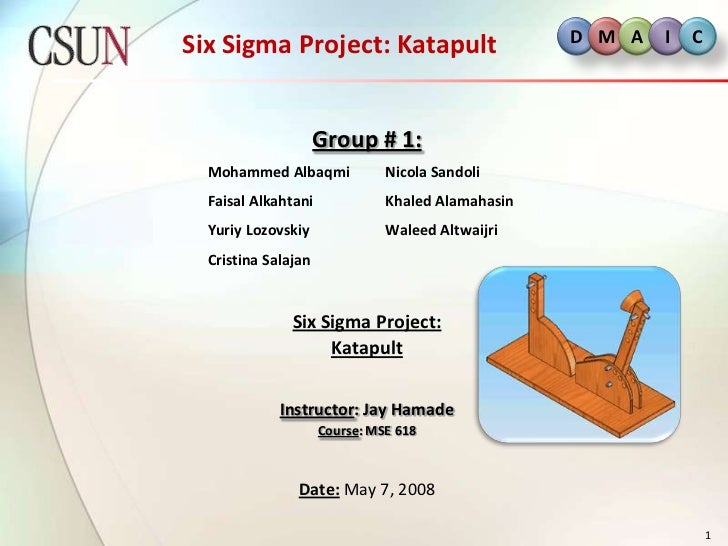 CSUN

Six Sigma Project: Katapult

D M A I C

Group # 1:

Mohammed Albaqmi
Faisal Alkahtani
Yuriy Lozovskiy
Cristina Salajan

Nicola Sandoli
Khaled Alamahasin
Waleed Altwaijri

Six Sigma Project: Katapult

Instructor: Jay Hamade
Course: MSE 618

Date: May 7, 2008

1